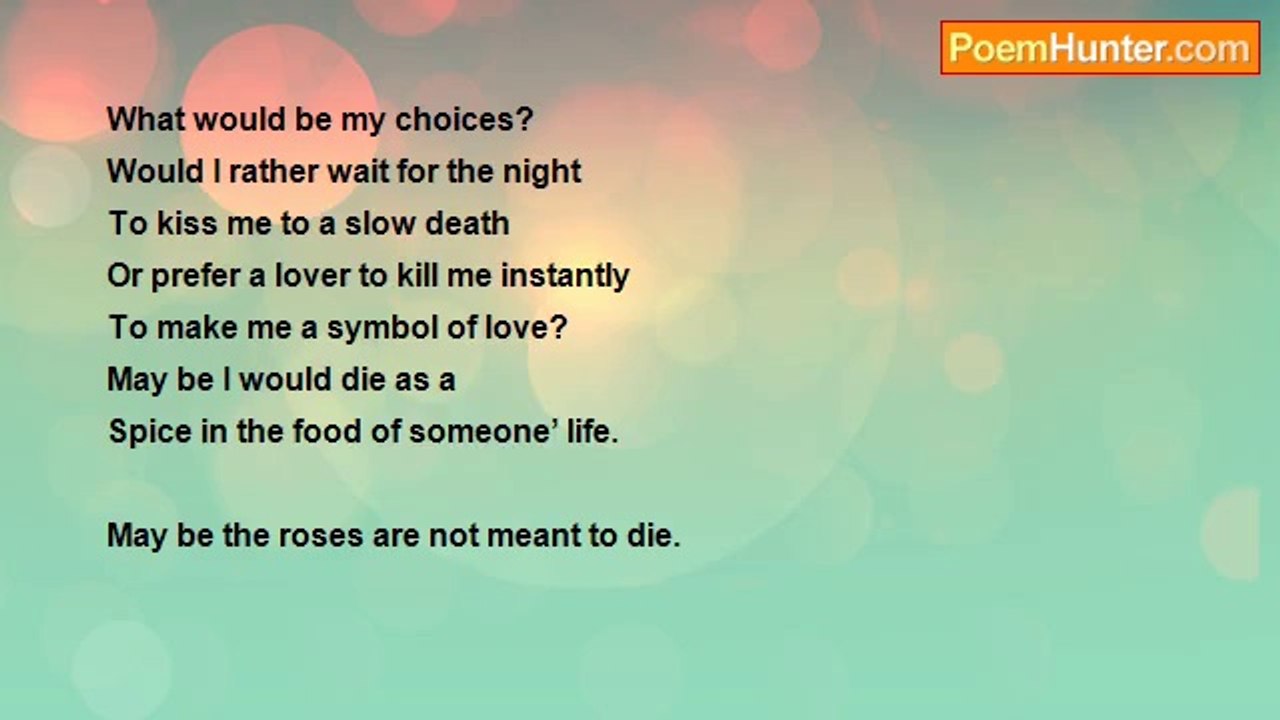 PoemHunter.com

What would be my choices?
Would I rather wait for the night
To kiss me to a slow death
Or prefer a lover to kill me instantly
To make me a symbol of love?
May be I would die as a
Spice in the food of someone' life.

May be the roses are not meant to die.